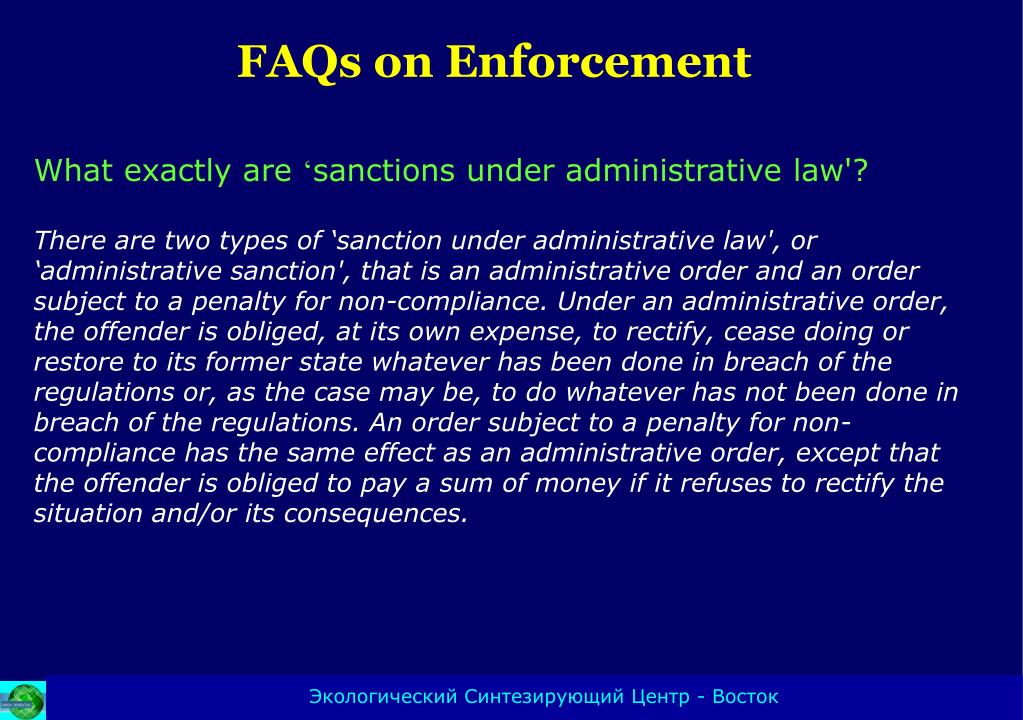 FAQs on Enforcement

What exactly are ‘sanctions under administrative law'?

There are two types of ‘sanction under administrative law', or ‘administrative sanction', that is an administrative order and an order subject to a penalty for non-compliance. Under an administrative order, the offender is obliged, at its own expense, to rectify, cease doing or restore to its former state whatever has been done in breach of the regulations or, as the case may be, to do whatever has not been done in breach of the regulations. An order subject to a penalty for non-compliance has the same effect as an administrative order, except that the offender is obliged to pay a sum of money if it refuses to rectify the situation and/or its consequences.

Экологический Синтезирующий Центр - Восток